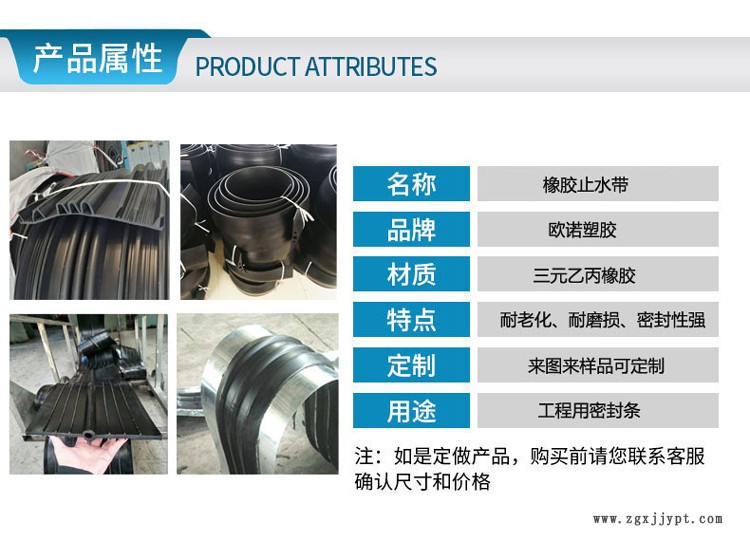 产品属性 PRODUCT ATTRIBUTES

| 名称 | 橡胶止水带 |
|---|---|
| 品牌 | 欧诺塑胶 |
| 材质 | 三元乙丙橡胶 |
| 特点 | 耐老化、耐磨损、密封性强 |
| 定制 | 来图来样品可定制 |
| 用途 | 工程用密封条 |

注：如是定做产品，购买前请您联系客服确认尺寸和价格

www.zgxjjypt.com